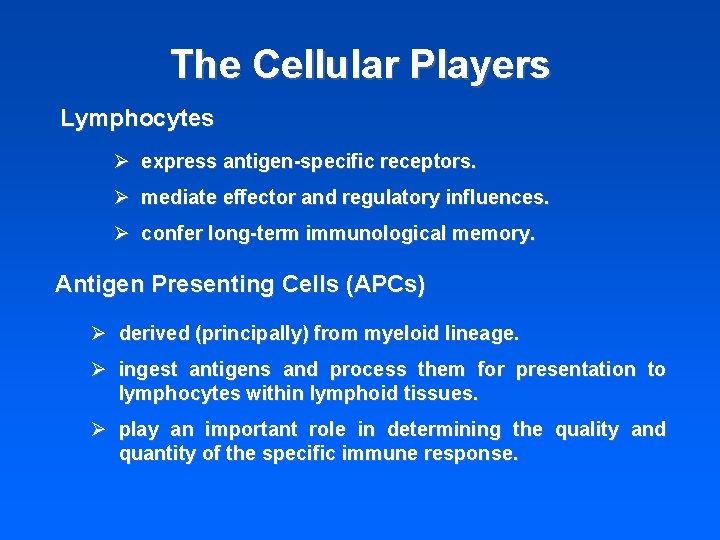 The Cellular Players

Lymphocytes

➢ express antigen-specific receptors.

➢ mediate effector and regulatory influences.

➢ confer long-term immunological memory.

Antigen Presenting Cells (APCs)

➢ derived (principally) from myeloid lineage.

➢ ingest antigens and process them for presentation to lymphocytes within lymphoid tissues.

➢ play an important role in determining the quality and quantity of the specific immune response.